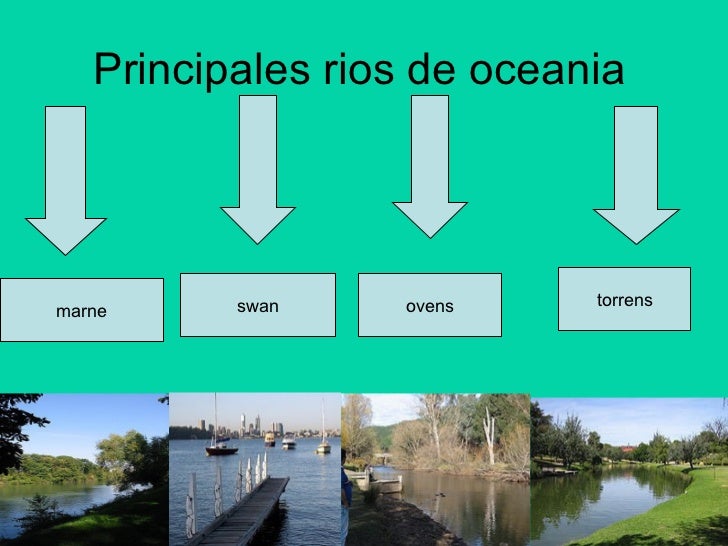 Principales rios de oceania

marne

swan

ovens

torrens